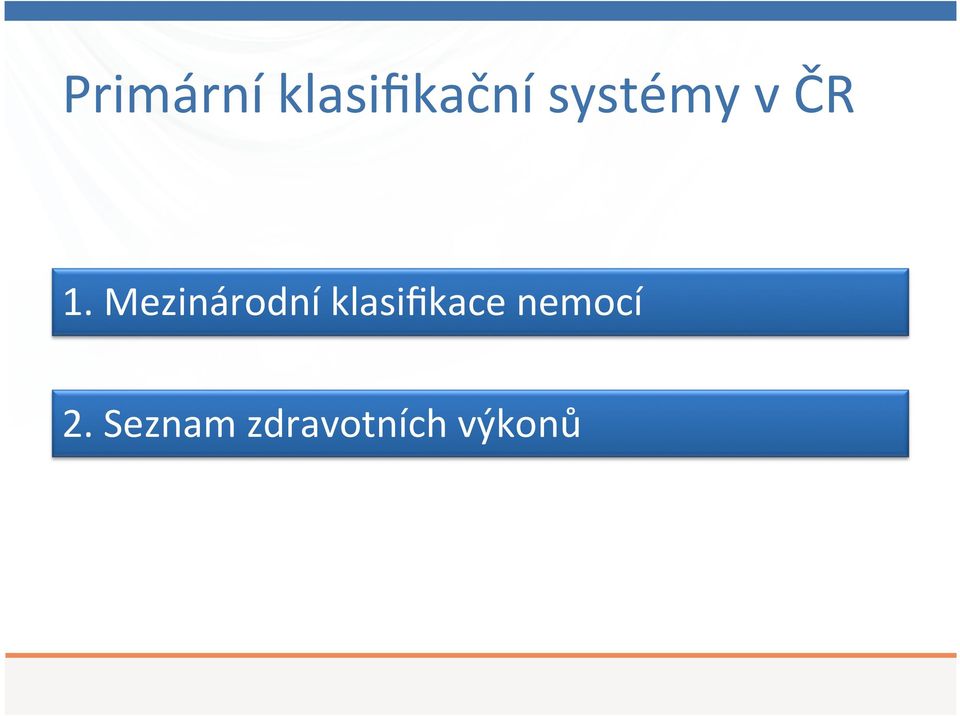 Primární klasifikační systémy v ČR

1. Mezinárodní klasifikace nemocí

2. Seznam zdravotních výkonů